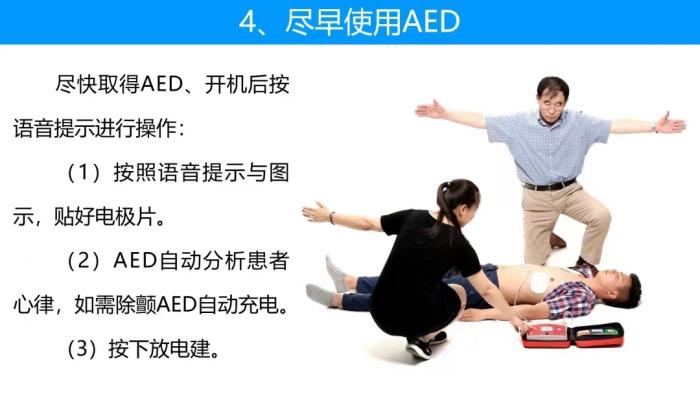 4、尽早使用AED

尽快取得AED、开机后按语音提示进行操作：

（1）按照语音提示与图示，贴好电极片。

（2）AED自动分析患者心律，如需除颤AED自动充电。

（3）按下放电建。